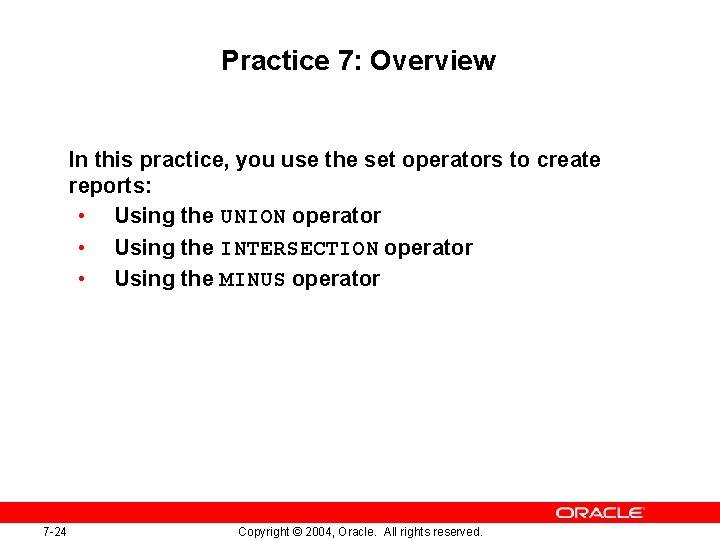 Practice 7: Overview

In this practice, you use the set operators to create reports:

• Using the UNION operator
• Using the INTERSECTION operator
• Using the MINUS operator

ORACLE

7-24 Copyright © 2004, Oracle. All rights reserved.